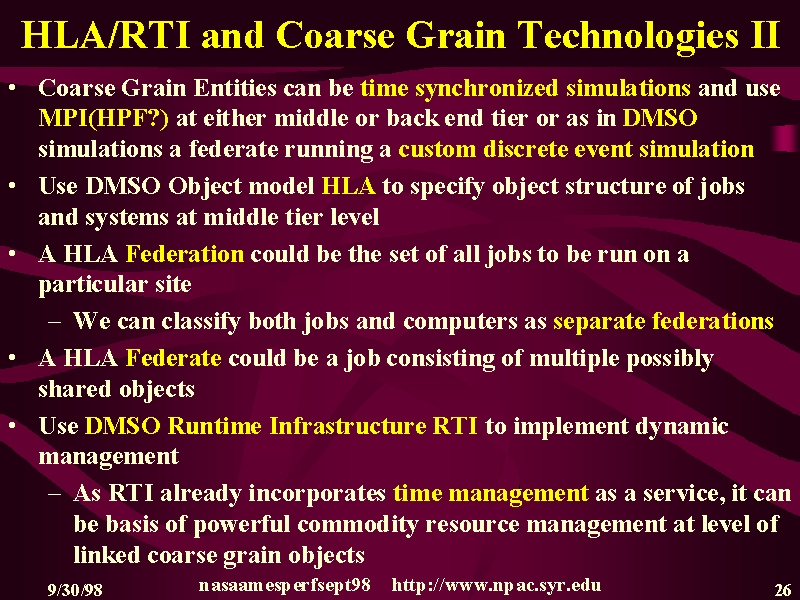 HLA/RTI and Coarse Grain Technologies II

• Coarse Grain Entities can be time synchronized simulations and use MPI(HPF?) at either middle or back end tier or as in DMSO simulations a federate running a custom discrete event simulation

• Use DMSO Object model HLA to specify object structure of jobs and systems at middle tier level

• A HLA Federation could be the set of all jobs to be run on a particular site

– We can classify both jobs and computers as separate federations

• A HLA Federate could be a job consisting of multiple possibly shared objects

• Use DMSO Runtime Infrastructure RTI to implement dynamic management

– As RTI already incorporates time management as a service, it can be basis of powerful commodity resource management at level of linked coarse grain objects

9/30/98 nasaamesperfsept98 http://www.npac.syr.edu 26